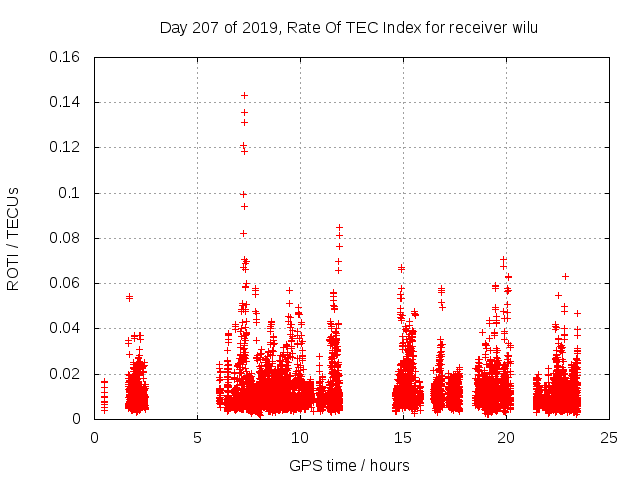 Day 207 of 2019, Rate Of TEC Index for receiver wilu

ROTI / TECUs

0.16
0.14
0.12
0.1
0.08
0.06
0.04
0.02
0

0
5
10
15
20
25

GPS time / hours